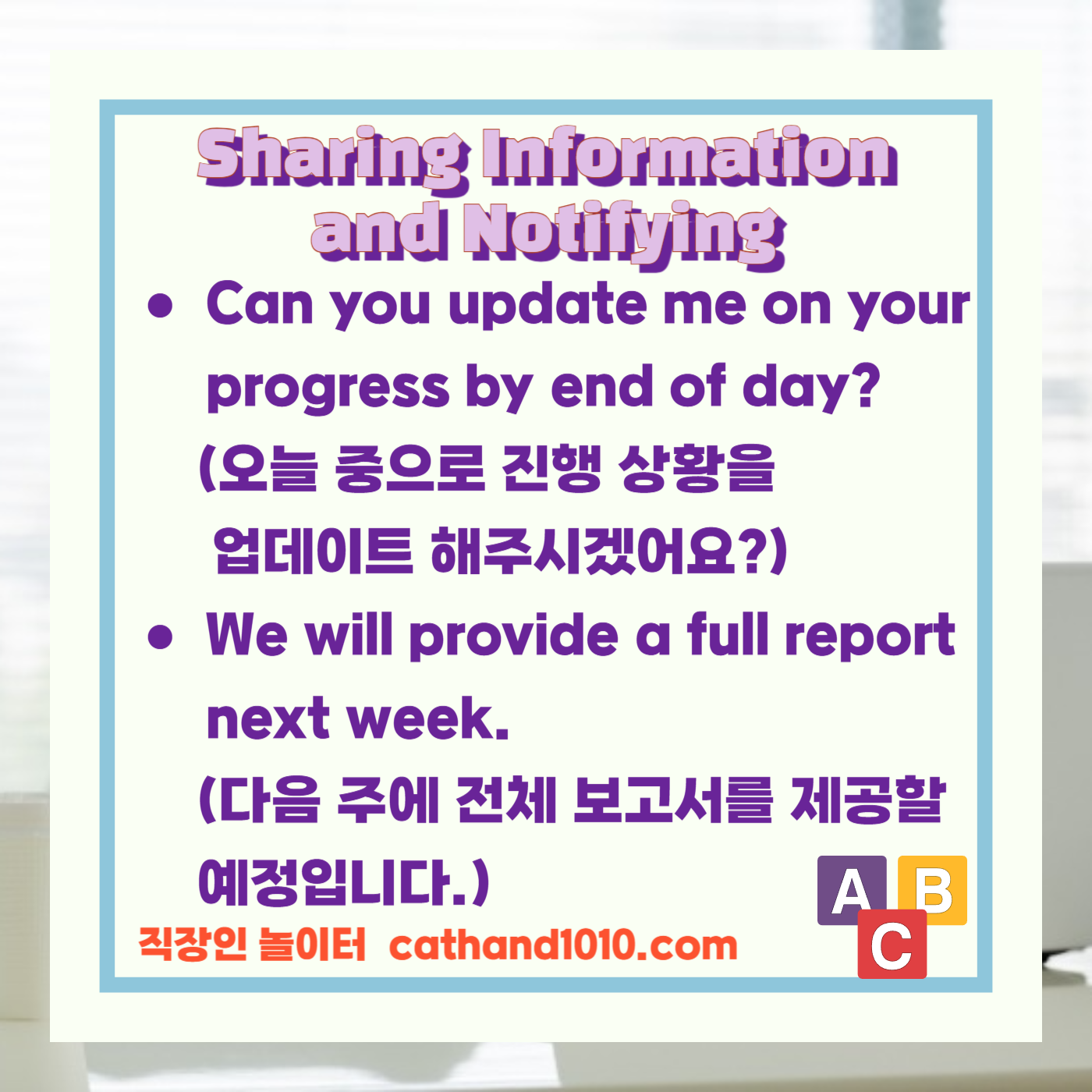 Sharing Information and Notifying

• Can you update me on your progress by end of day?
(오늘 중으로 진행 상황을 업데이트 해주시겠어요?)

• We will provide a full report next week.
(다음 주에 전체 보고서를 제공할 예정입니다.)

직장인 놀이터 cathand1010.com

A B C